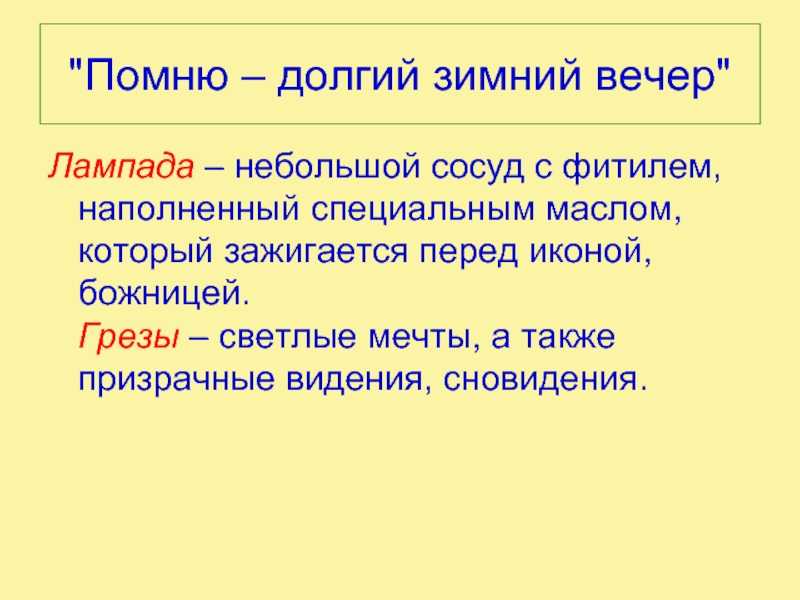 "Помню – долгий зимний вечер"

Лампада – небольшой сосуд с фитилем, наполненный специальным маслом, который зажигается перед иконой, божницей.

Грезы – светлые мечты, а также призрачные видения, сновидения.